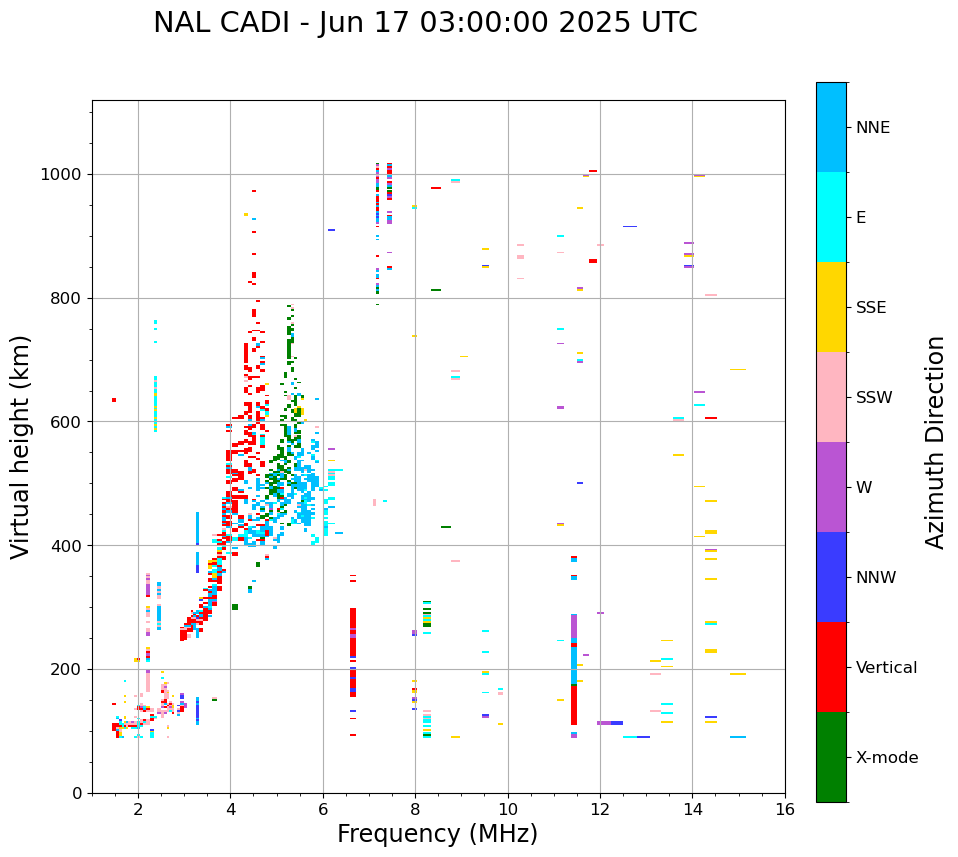 NAL CADI - Jun 17 03:00:00 2025 UTC

Virtual height (km)

1000
800
600
400
200
0

2
4
6
8
10
12
14
16

Frequency (MHz)

NNE
E
SSE
SSW
W
NNW
Vertical
X-mode

Azimuth Direction